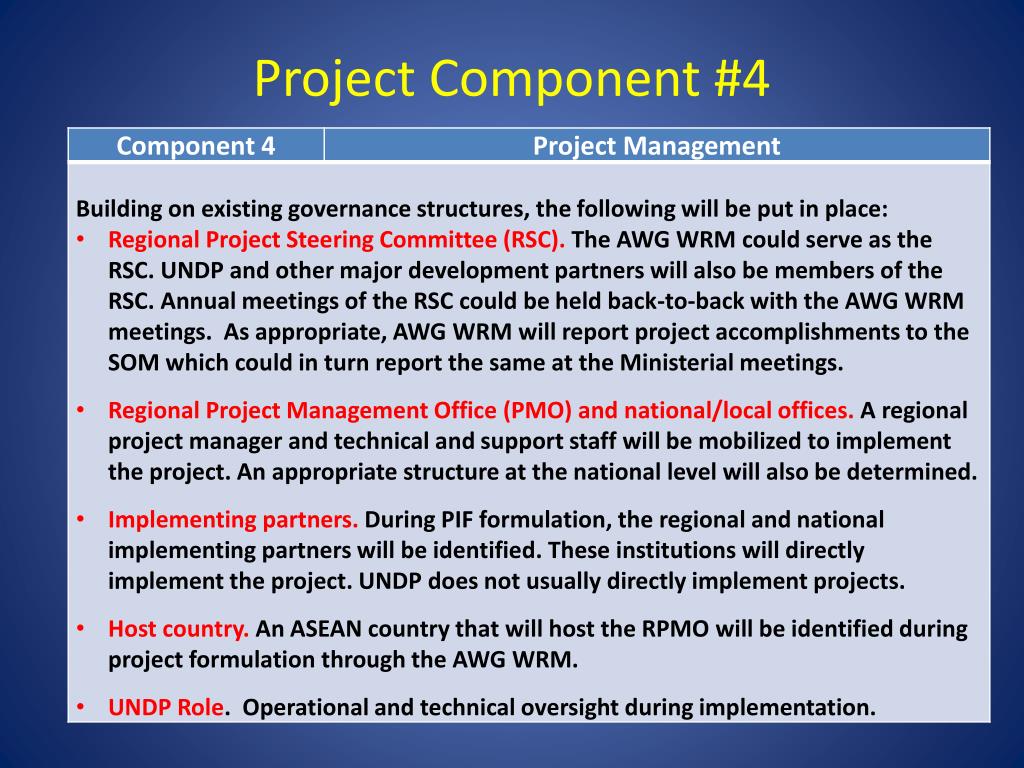 Project Component #4

| Component 4 | Project Management |
|---|---|

Building on existing governance structures, the following will be put in place:

• Regional Project Steering Committee (RSC). The AWG WRM could serve as the RSC. UNDP and other major development partners will also be members of the RSC. Annual meetings of the RSC could be held back-to-back with the AWG WRM meetings. As appropriate, AWG WRM will report project accomplishments to the SOM which could in turn report the same at the Ministerial meetings.

• Regional Project Management Office (PMO) and national/local offices. A regional project manager and technical and support staff will be mobilized to implement the project. An appropriate structure at the national level will also be determined.

• Implementing partners. During PIF formulation, the regional and national implementing partners will be identified. These institutions will directly implement the project. UNDP does not usually directly implement projects.

• Host country. An ASEAN country that will host the RPMO will be identified during project formulation through the AWG WRM.

• UNDP Role. Operational and technical oversight during implementation.